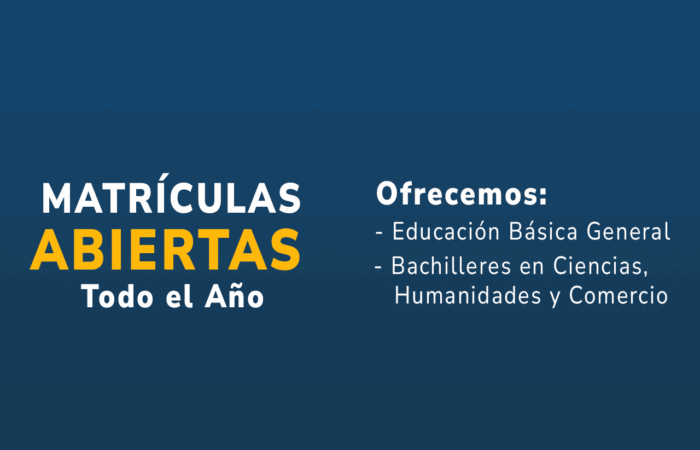 MATRÍCULAS
ABIERTAS
Todo el Año

Ofrecemos:
- Educación Básica General
- Bachilleres en Ciencias, Humanidades y Comercio